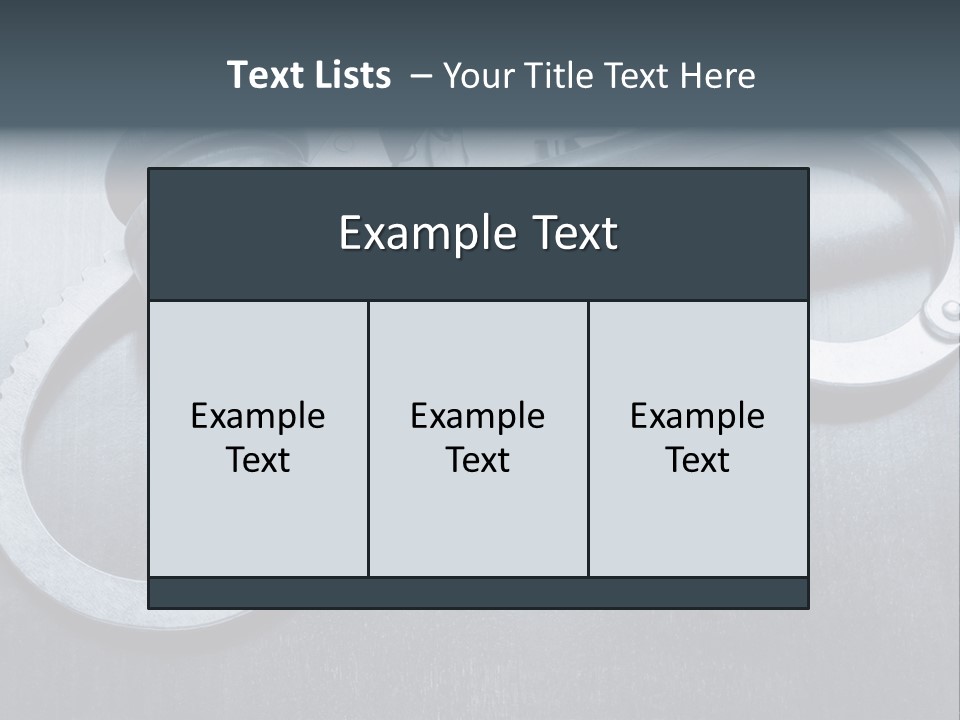 Text Lists – Your Title Text Here

Example Text

Example Text

Example Text

Example Text